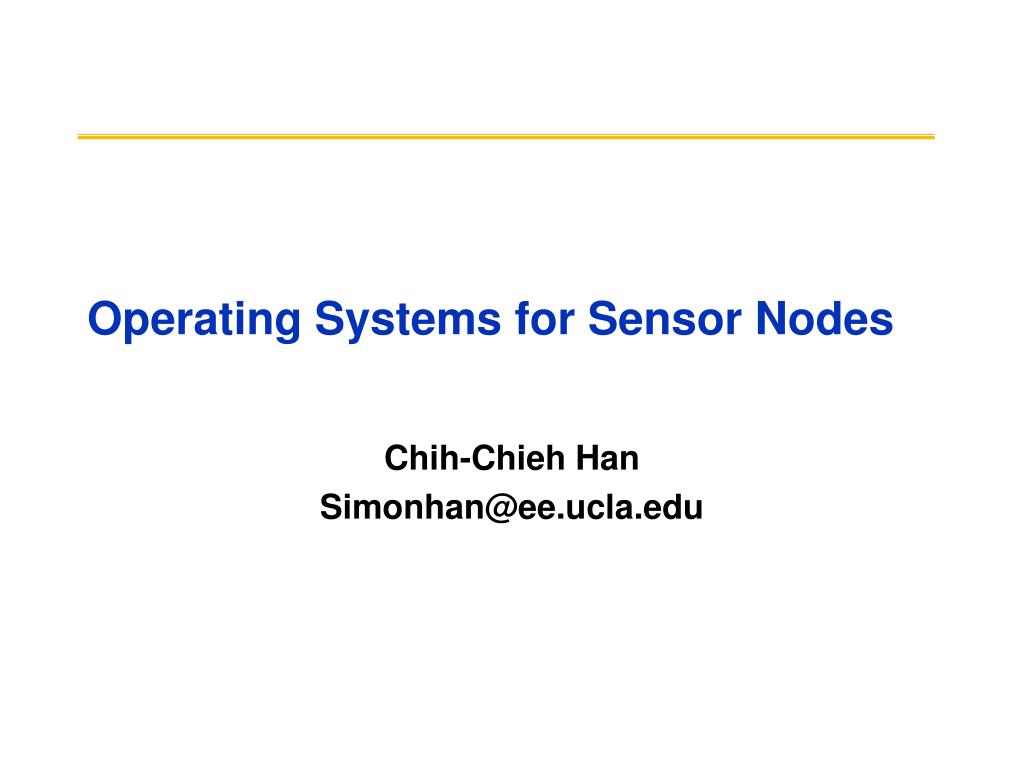 Operating Systems for Sensor Nodes

Chih-Chieh Han
Simonhan@ee.ucla.edu